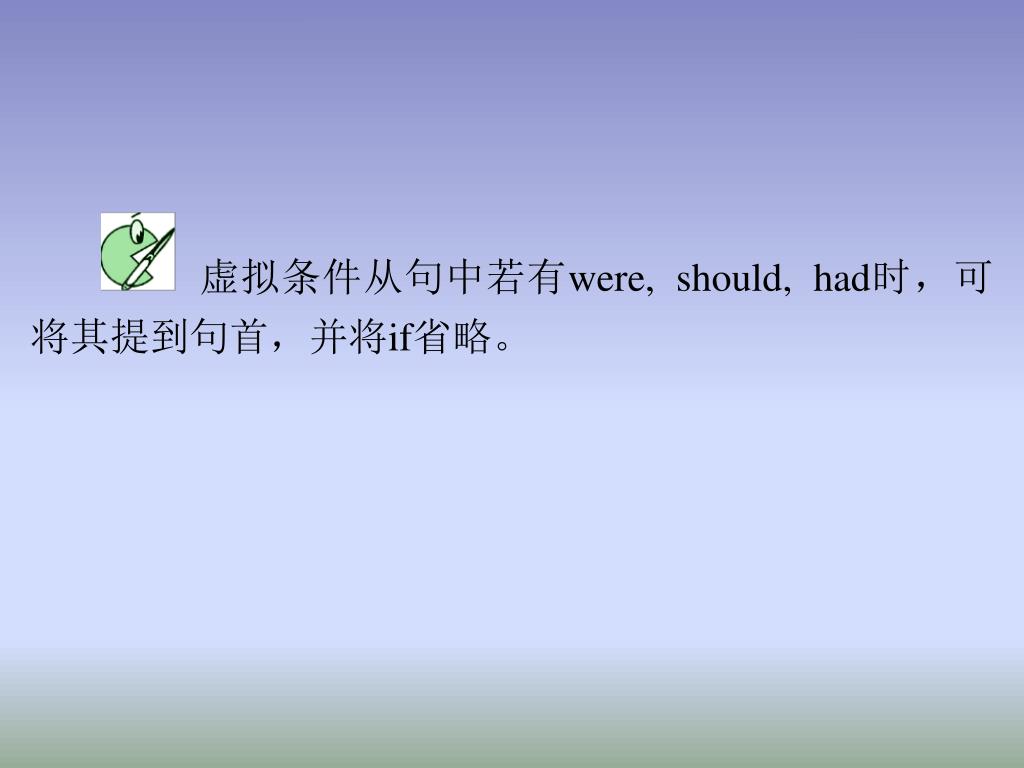 虚拟条件从句中若有were, should, had时，可将其提到句首，并将if省略。